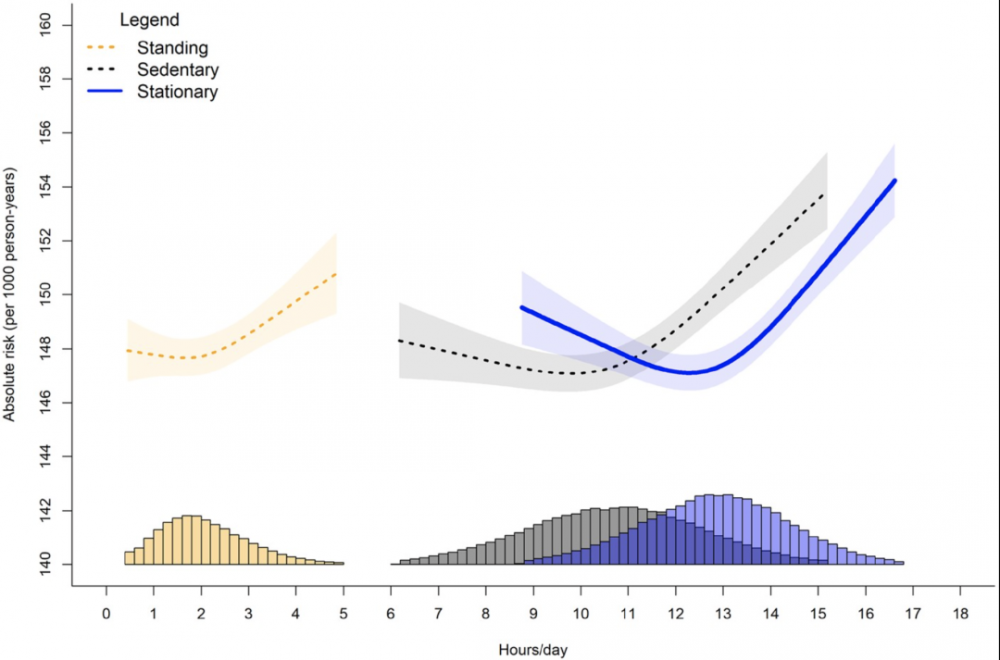 Legend
Standing
Sedentary
Stationary

Absolute risk (per 1000 person-years)

160
158
156
154
152
150
148
146
144
142
140

0 1 2 3 4 5 6 7 8 9 10 11 12 13 14 15 16 17 18

Hours/day